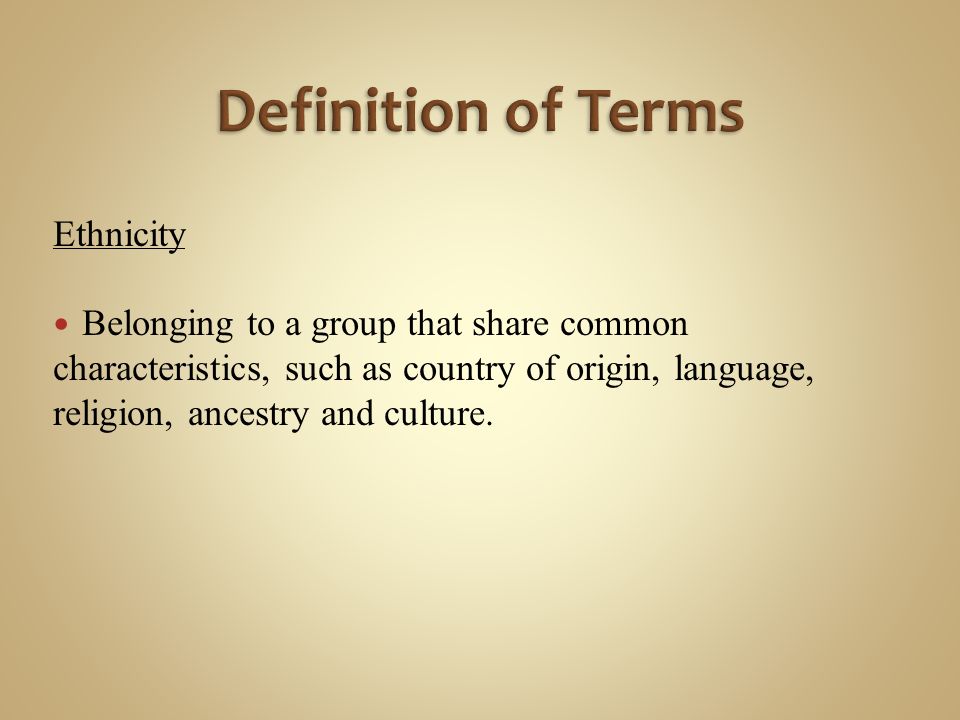 Definition of Terms

Ethnicity

• Belonging to a group that share common characteristics, such as country of origin, language, religion, ancestry and culture.